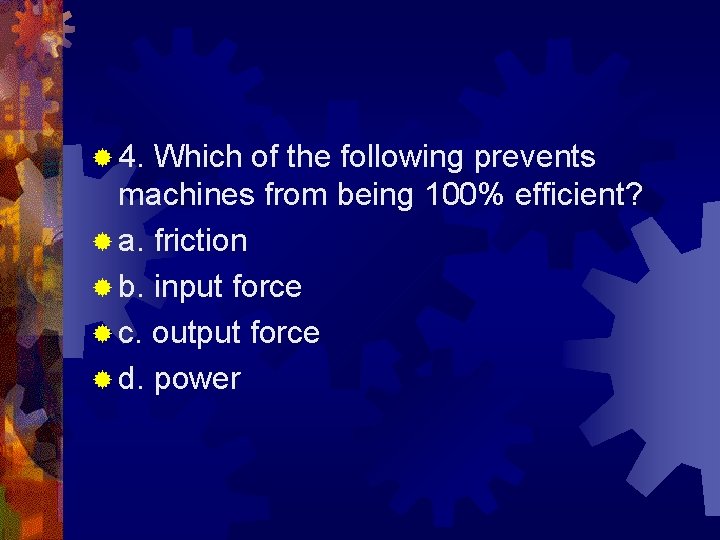 4. Which of the following prevents machines from being 100% efficient?

a. friction

b. input force

c. output force

d. power